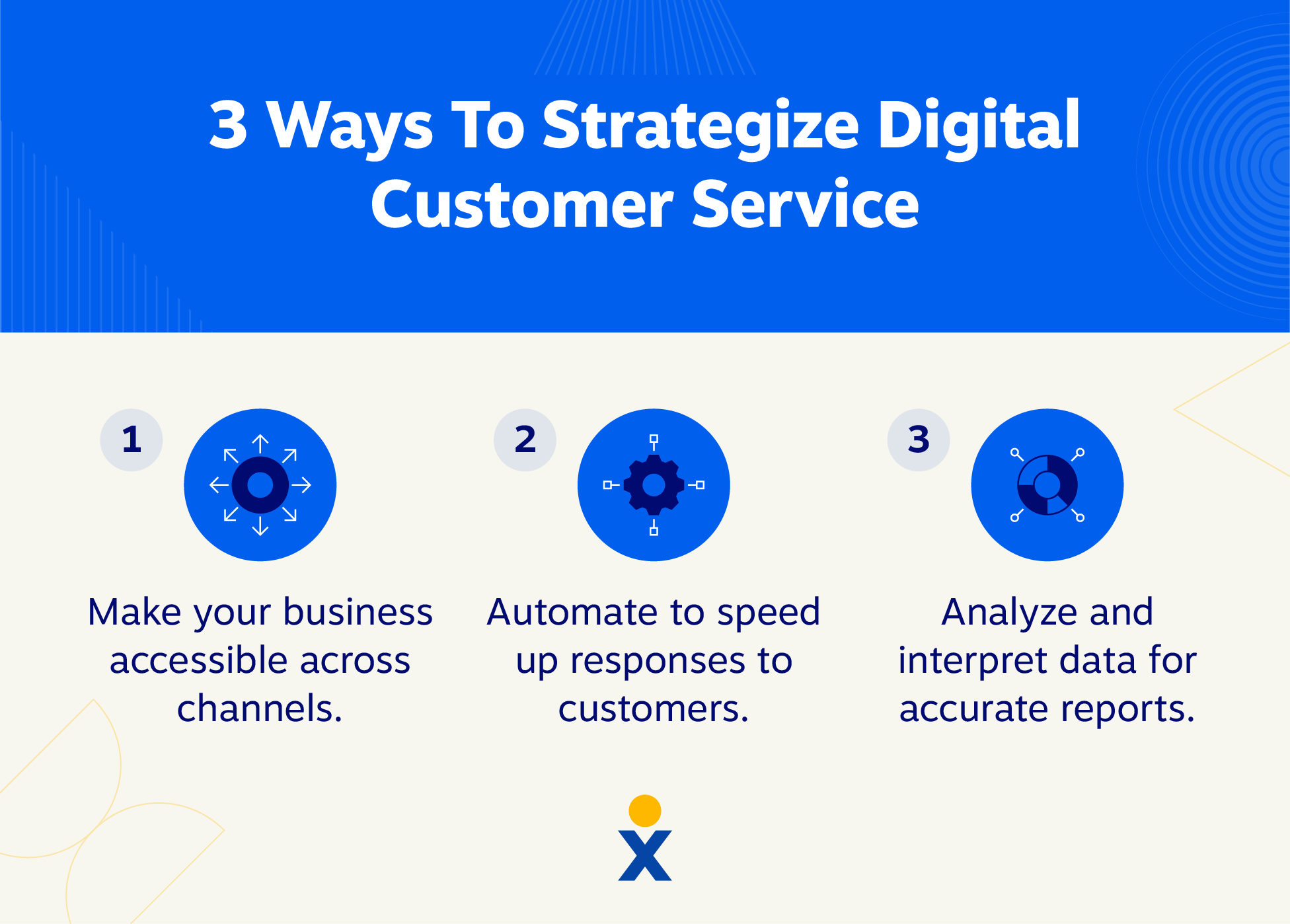 3 Ways To Strategize Digital Customer Service

1

Make your business accessible across channels.

2

Automate to speed up responses to customers.

3

Analyze and interpret data for accurate reports.